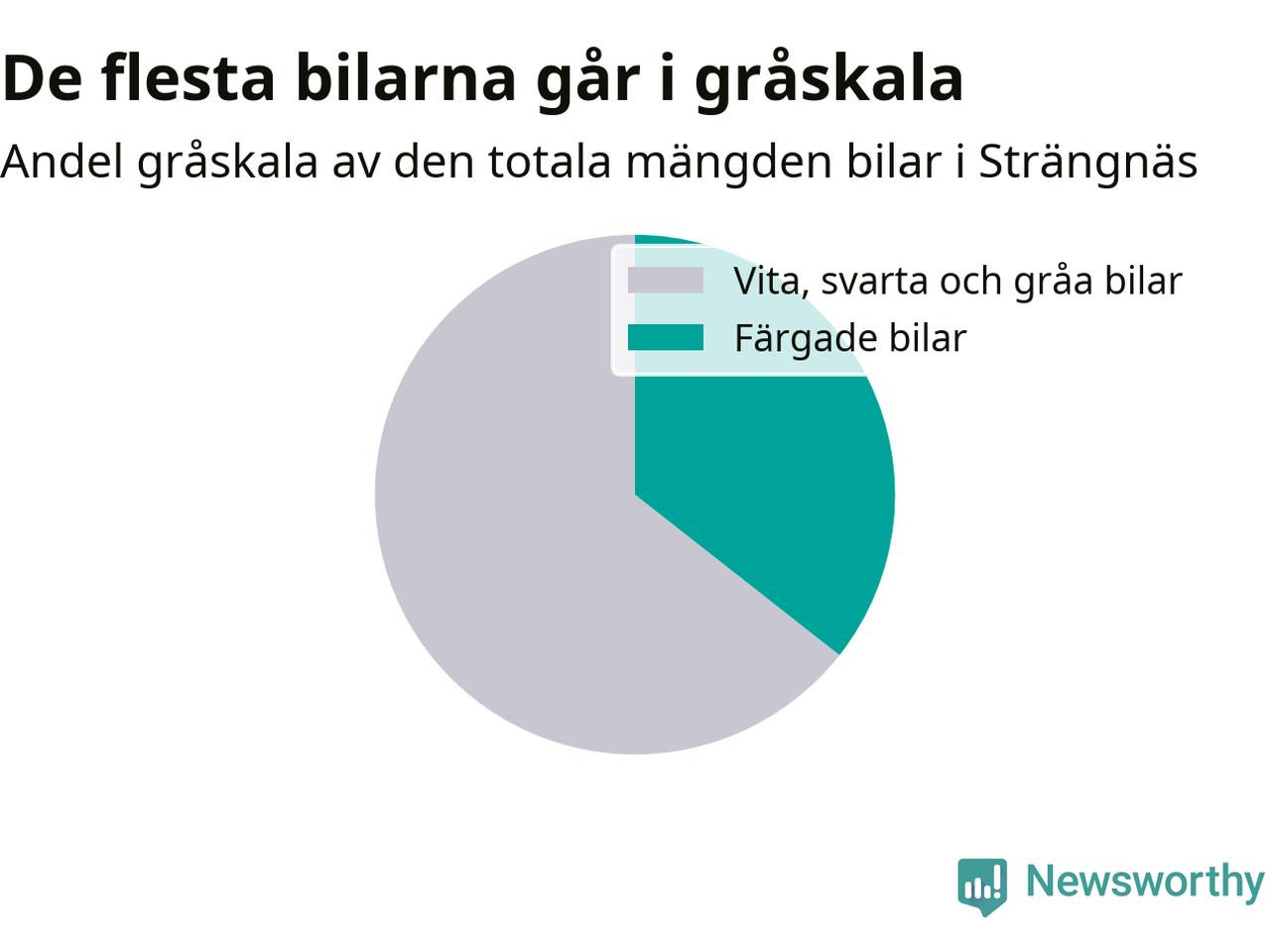 De flesta bilarna går i gråskala

Andel gråskala av den totala mängden bilar i Strängnäs

Vita, svarta och gråa bilar
Färgade bilar

Newsworthy